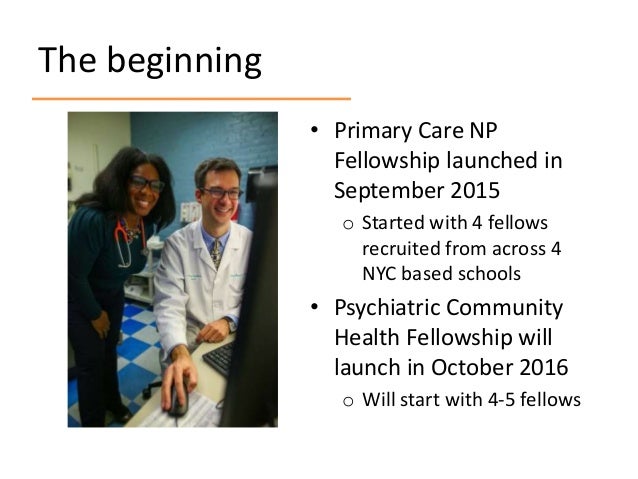 The beginning

• Primary Care NP Fellowship launched in September 2015
  o Started with 4 fellows recruited from across 4 NYC based schools
• Psychiatric Community Health Fellowship will launch in October 2016
  o Will start with 4-5 fellows